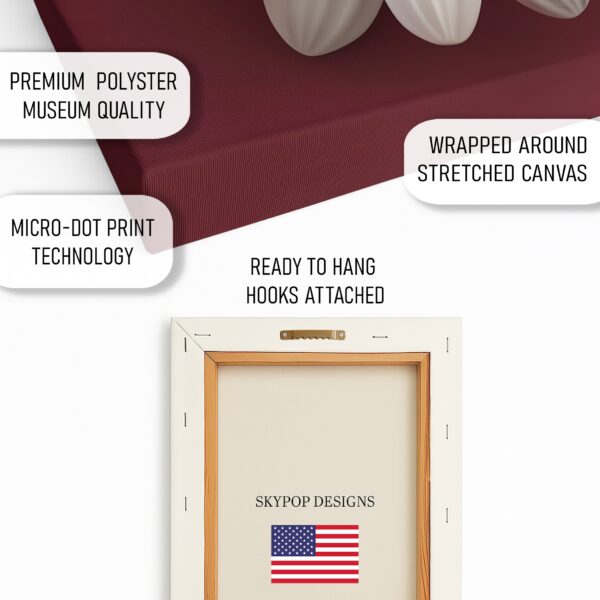 PREMIUM POLYSTER MUSEUM QUALITY

WRAPPED AROUND STRETCHED CANVAS

MICRO-DOT PRINT TECHNOLOGY

READY TO HANG HOOKS ATTACHED

SKYPOP DESIGNS